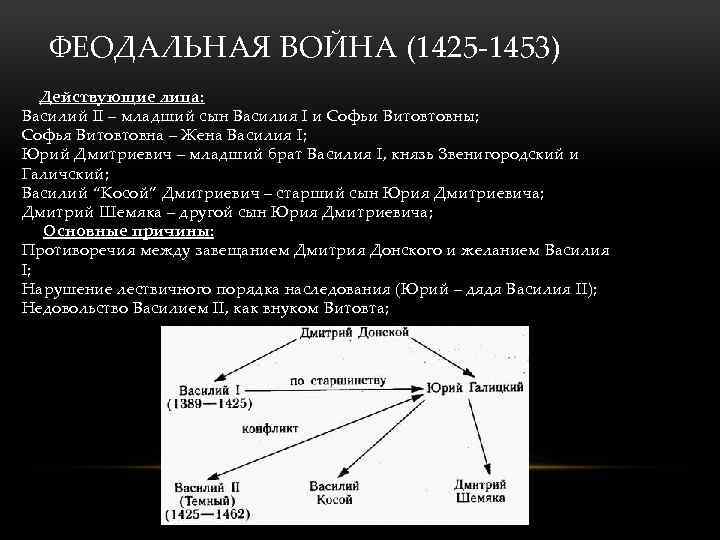 ФЕОДАЛЬНАЯ ВОЙНА (1425-1453)

Действующие лица:
Василий II – младший сын Василия I и Софьи Витовтовны;
Софья Витовтовна – Жена Василия I;
Юрий Дмитриевич – младший брат Василия I, князь Звенигородский и Галичский;
Василий "Косой" Дмитриевич – старший сын Юрия Дмитриевича;
Дмитрий Шемяка – другой сын Юрия Дмитриевича;

Основные причины:
Противоречия между завещанием Дмитрия Донского и желанием Василия I;
Нарушение лествичного порядка наследования (Юрий – дядя Василия II);
Недовольство Василием II, как внуком Витовта;

Дмитрий Донской
Василий I (1389—1425)
по старшинству
Юрий Галицкий
конфликт
Василий II (Темный) (1425—1462)
Василий Косой
Дмитрий Шемяка